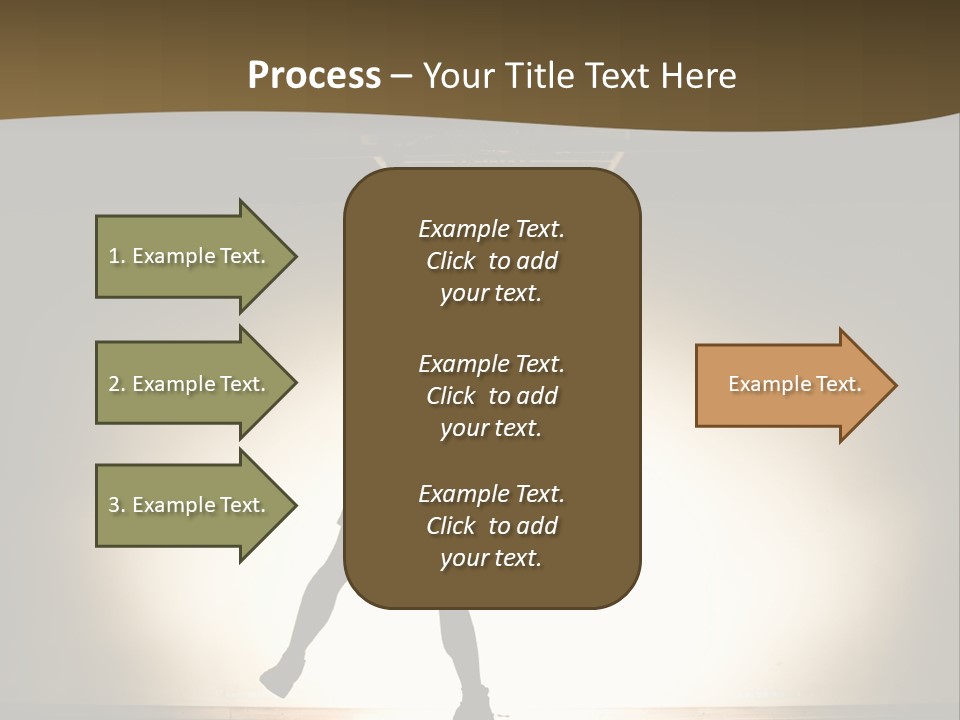 Process – Your Title Text Here

1. Example Text.

2. Example Text.

3. Example Text.

Example Text. Click to add your text.

Example Text. Click to add your text.

Example Text. Click to add your text.

Example Text.